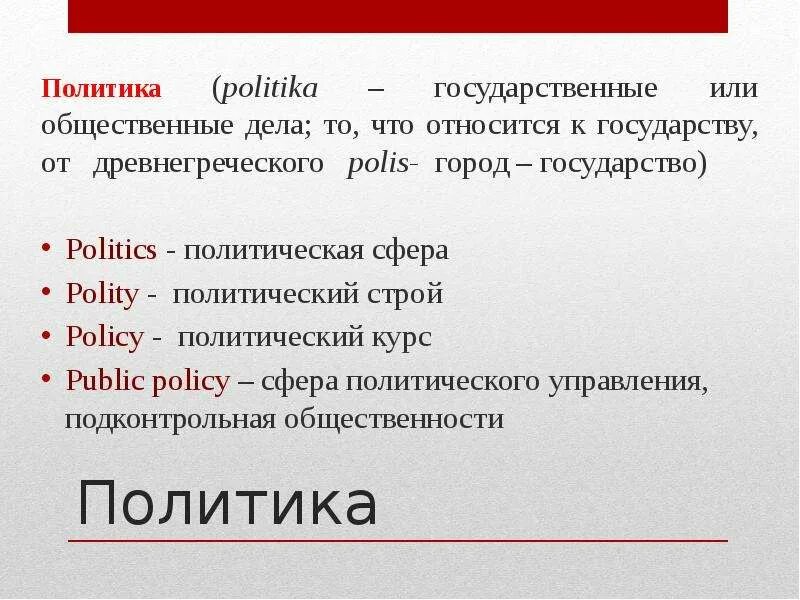 Политика (politika – государственные или общественные дела; то, что относится к государству, от древнегреческого polis- город – государство)

• Politics - политическая сфера
• Polity - политический строй
• Policy - политический курс
• Public policy – сфера политического управления, подконтрольная общественности

Политика